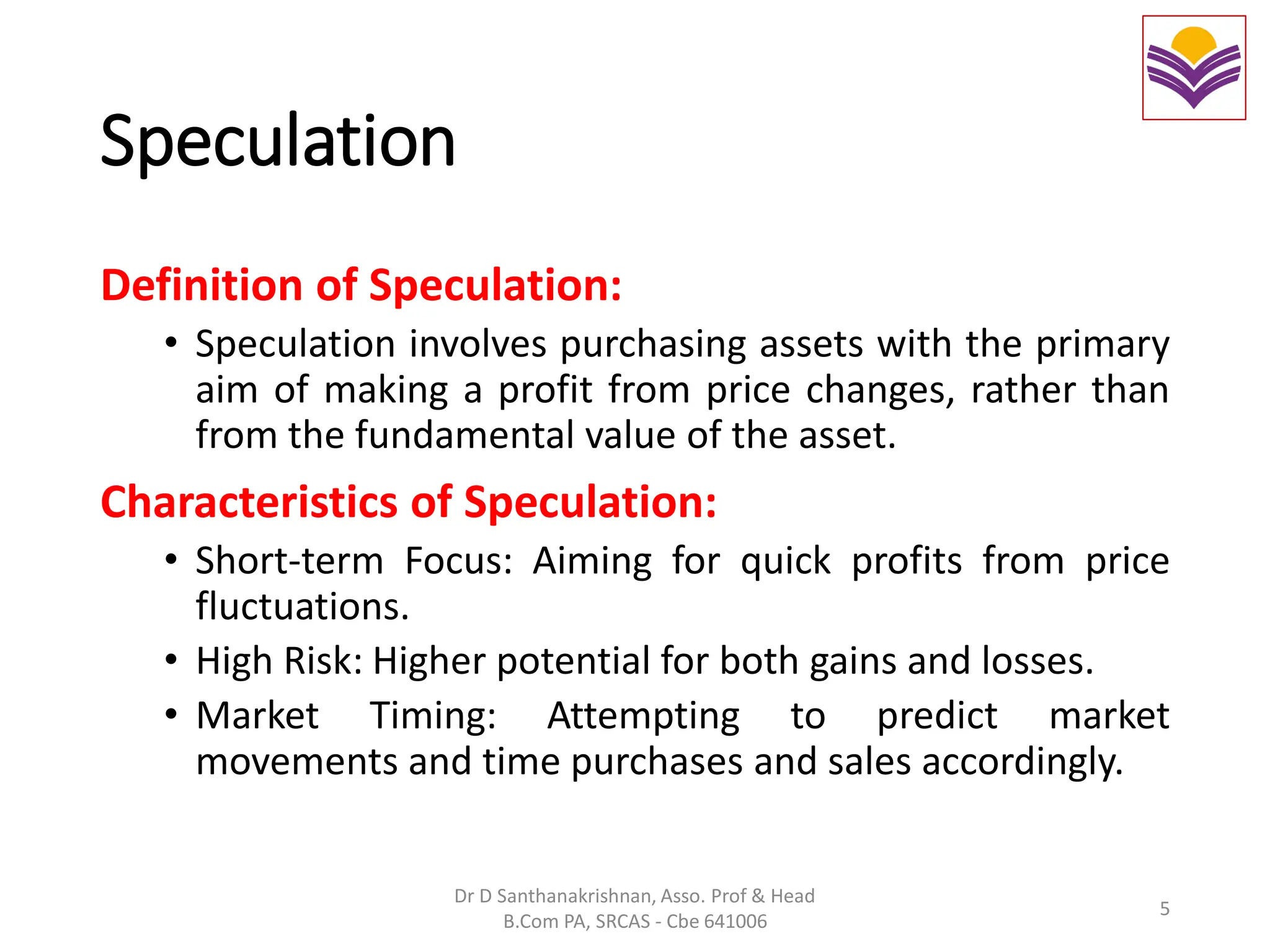 Speculation

Definition of Speculation:

• Speculation involves purchasing assets with the primary aim of making a profit from price changes, rather than from the fundamental value of the asset.

Characteristics of Speculation:

• Short-term Focus: Aiming for quick profits from price fluctuations.
• High Risk: Higher potential for both gains and losses.
• Market Timing: Attempting to predict market movements and time purchases and sales accordingly.

Dr D Santhanakrishnan, Asso. Prof & Head
B.Com PA, SRCAS - Cbe 641006

5